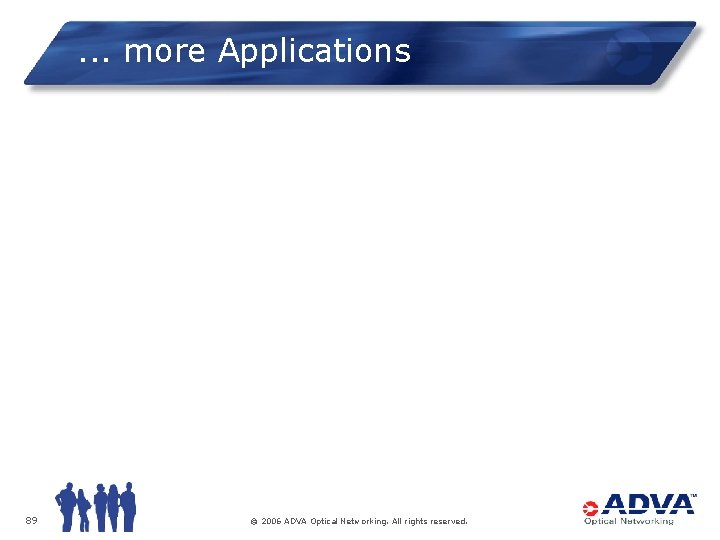 ... more Applications

89

© 2006 ADVA Optical Networking. All rights reserved.

ADVA™
Optical Networking